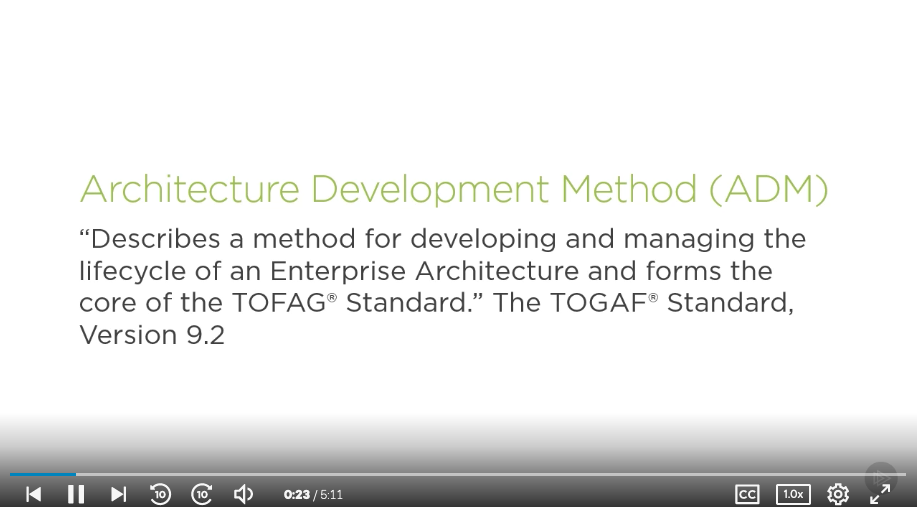 Architecture Development Method (ADM)

“Describes a method for developing and managing the lifecycle of an Enterprise Architecture and forms the core of the TOFAG® Standard.” The TOGAF® Standard, Version 9.2

10 10 0:23 / 5:11 CC 1.0x